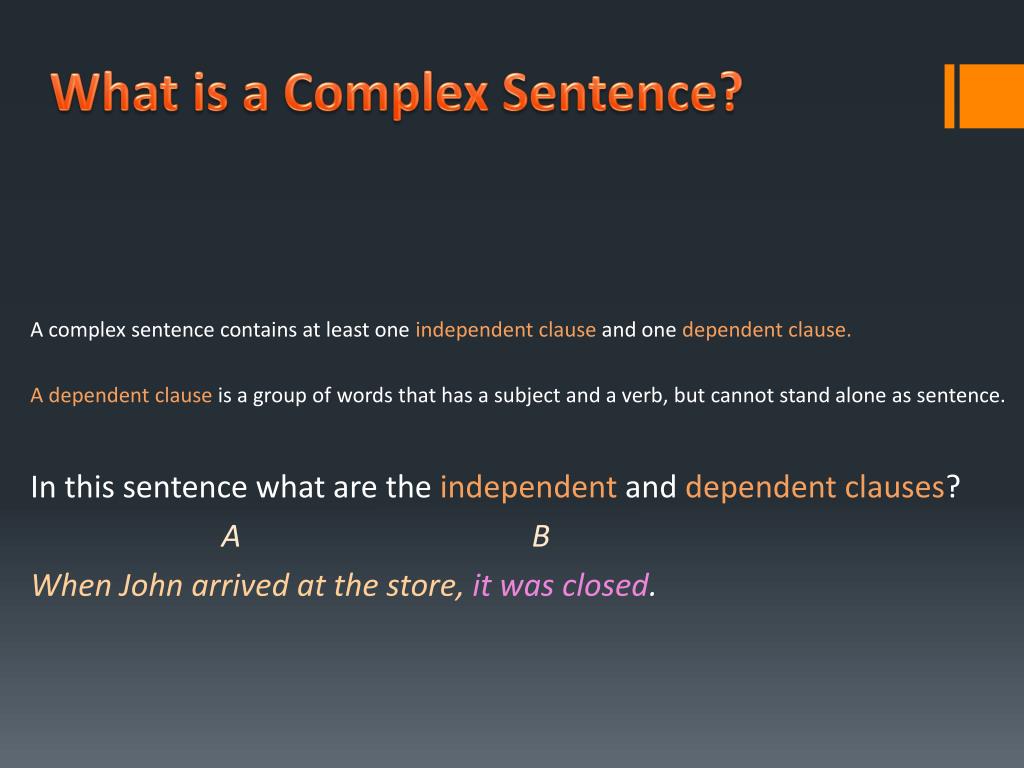 What is a Complex Sentence?

A complex sentence contains at least one independent clause and one dependent clause.

A dependent clause is a group of words that has a subject and a verb, but cannot stand alone as sentence.

In this sentence what are the independent and dependent clauses?

A B

When John arrived at the store, it was closed.